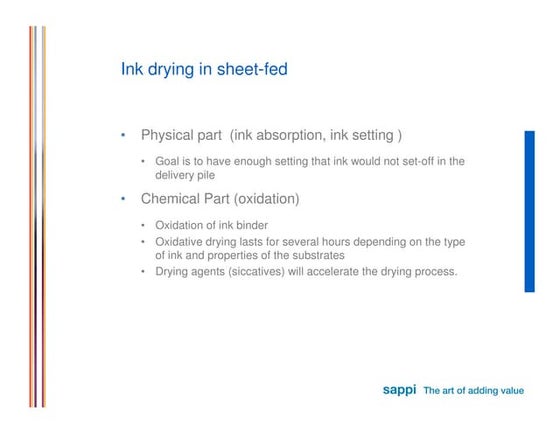 Ink drying in sheet-fed

• Physical part (ink absorption, ink setting )

• Goal is to have enough setting that ink would not set-off in the delivery pile

• Chemical Part (oxidation)

• Oxidation of ink binder
• Oxidative drying lasts for several hours depending on the type of ink and properties of the substrates
• Drying agents (siccatives) will accelerate the drying process.

sappi The art of adding value